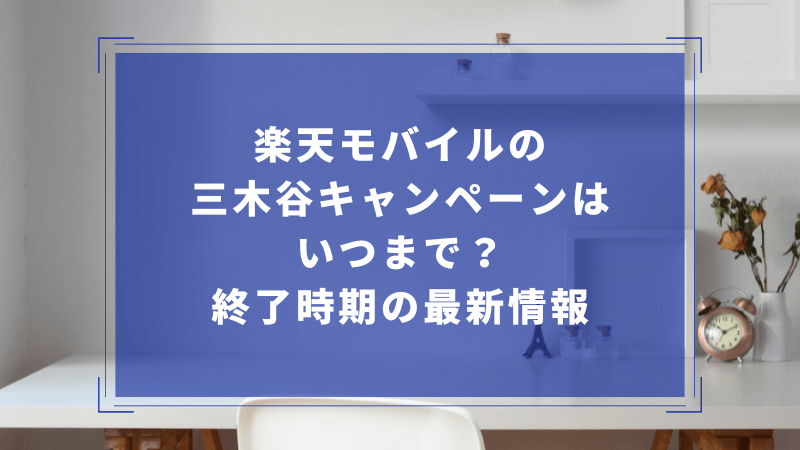 楽天モバイルの
三木谷キャンペーンは
いつまで？
終了時期の最新情報